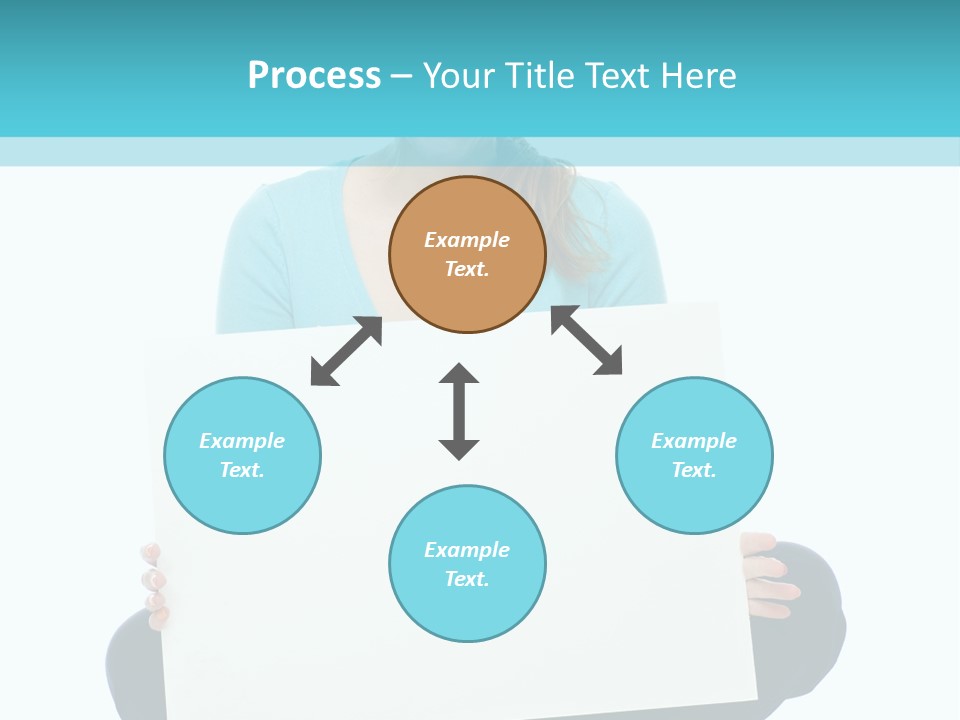 Process – Your Title Text Here

Example Text.

Example Text.

Example Text.

Example Text.